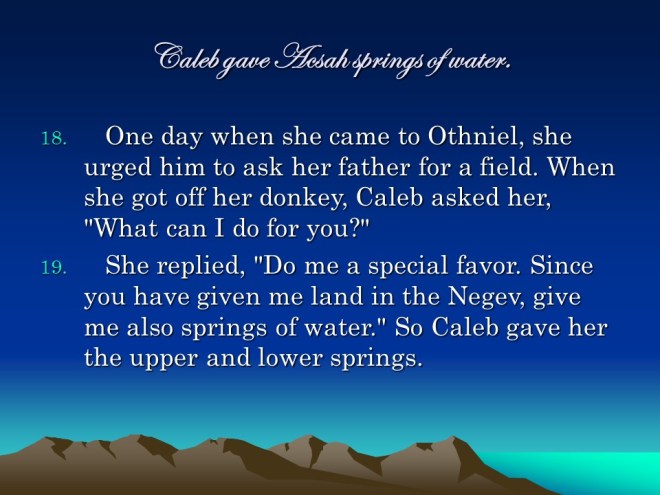 Caleb gave Acsah springs of water.

18. One day when she came to Othniel, she urged him to ask her father for a field. When she got off her donkey, Caleb asked her, "What can I do for you?"

19. She replied, "Do me a special favor. Since you have given me land in the Negev, give me also springs of water." So Caleb gave her the upper and lower springs.